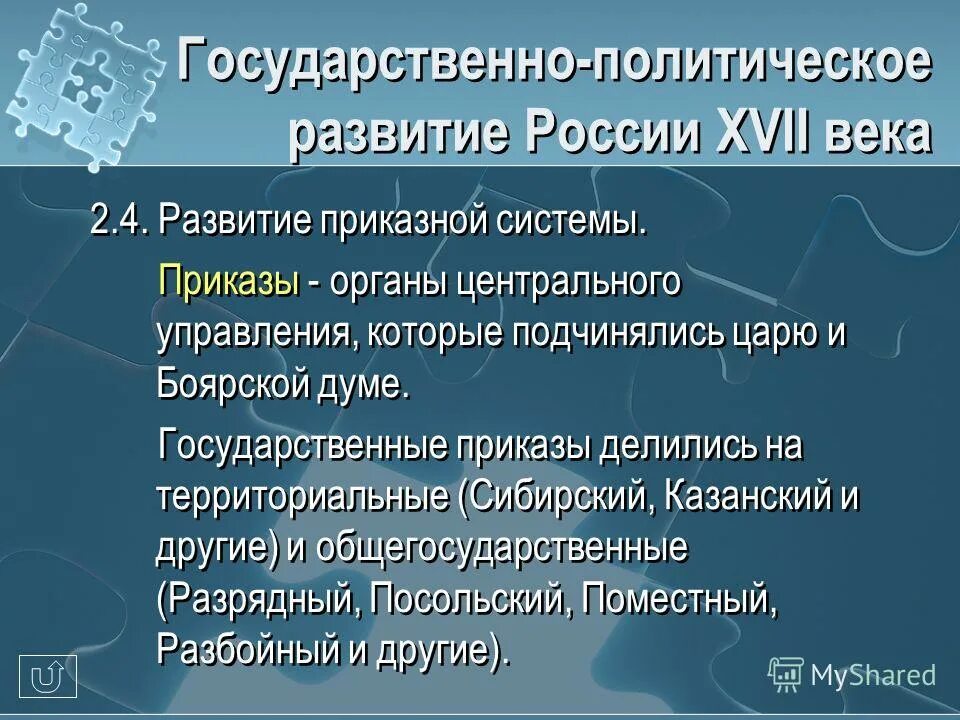 Государственно-политическое развитие России XVII века

2.4. Развитие приказной системы.

Приказы - органы центрального управления, которые подчинялись царю и Боярской думе.

Государственные приказы делились на территориальные (Сибирский, Казанский и другие) и общегосударственные (Разрядный, Посольский, Поместный, Разбойный и другие).

MyShared